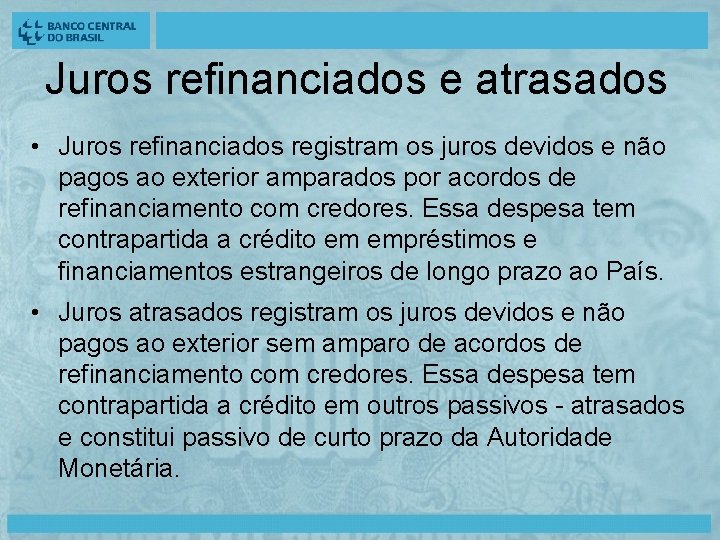 BANCO CENTRAL DO BRASIL

Juros refinanciados e atrasados

• Juros refinanciados registram os juros devidos e não pagos ao exterior amparados por acordos de refinanciamento com credores. Essa despesa tem contrapartida a crédito em empréstimos e financiamentos estrangeiros de longo prazo ao País.

• Juros atrasados registram os juros devidos e não pagos ao exterior sem amparo de acordos de refinanciamento com credores. Essa despesa tem contrapartida a crédito em outros passivos - atrasados e constitui passivo de curto prazo da Autoridade Monetária.